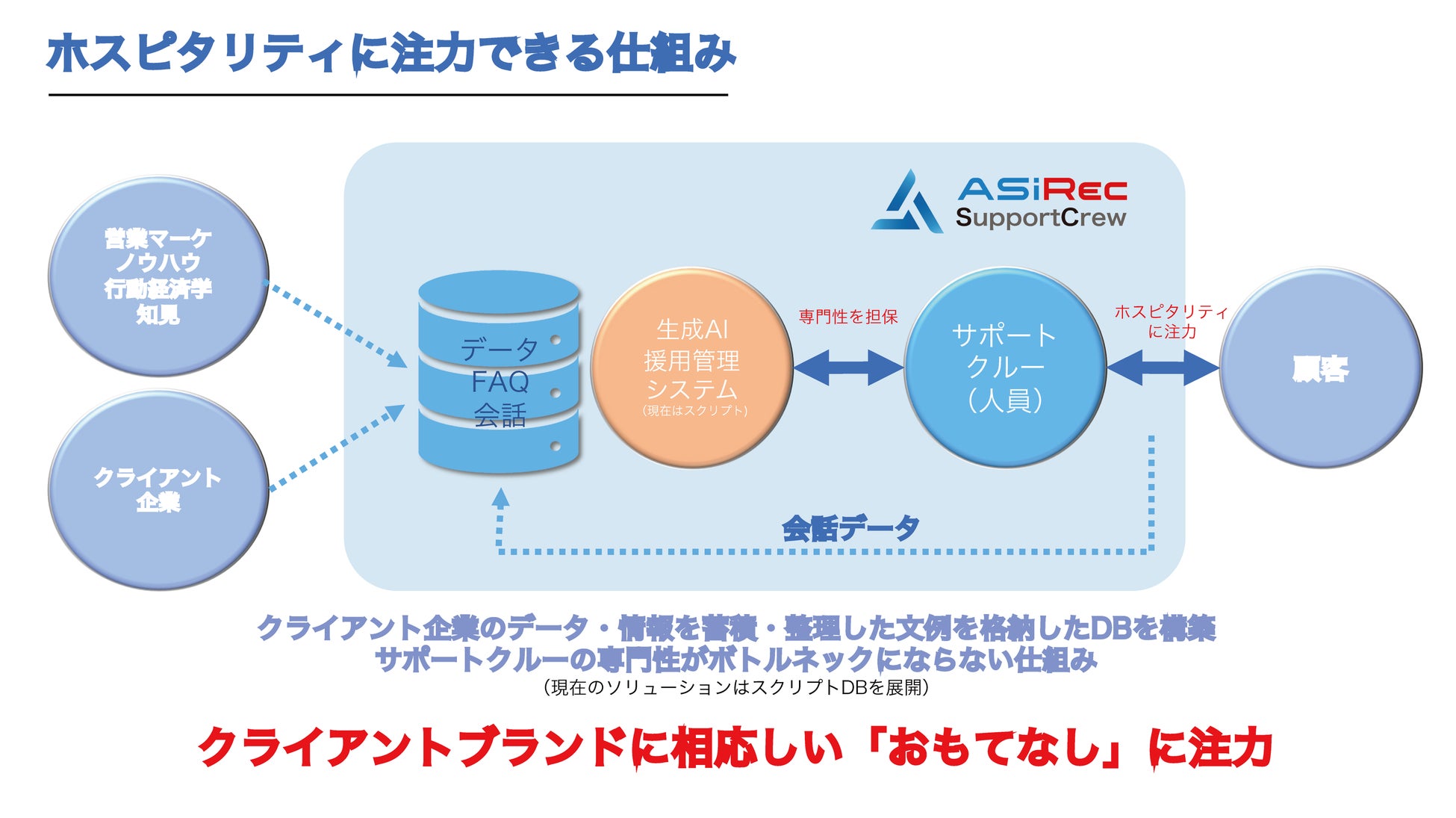 ホスピタリティに注力できる仕組み

ASiRec SupportCrew

営業マーケ
ノウハウ
行動経済学
知見

クライアント
企業

データ
FAQ
会話

生成AI
援用管理
システム
（現在はスクリプト）

専門性を担保

サポート
クルー
（人員）

ホスピタリティ
に注力

顧客

会話データ

クライアント企業のデータ・情報を蓄積・整理した文例を格納したDBを構築
サポートクルーの専門性がボトルネックにならない仕組み
（現在のソリューションはスクリプトDBを展開）

クライアントブランドに相応しい「おもてなし」に注力